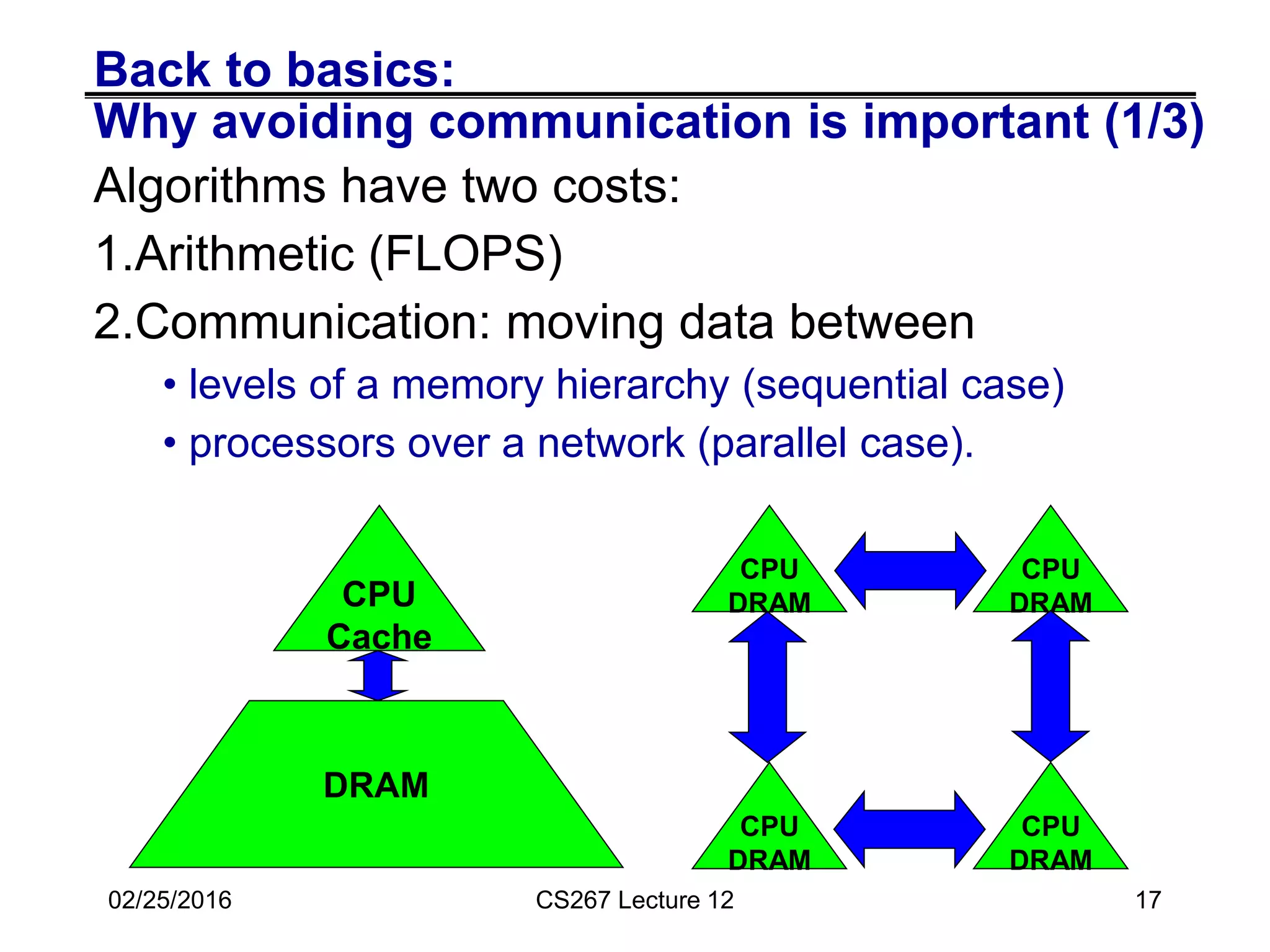 Back to basics:
Why avoiding communication is important (1/3)

Algorithms have two costs:

1.Arithmetic (FLOPS)

2.Communication: moving data between

• levels of a memory hierarchy (sequential case)
• processors over a network (parallel case).

CPU
Cache

DRAM

CPU
DRAM

CPU
DRAM

CPU
DRAM

CPU
DRAM

02/25/2016 CS267 Lecture 12 17